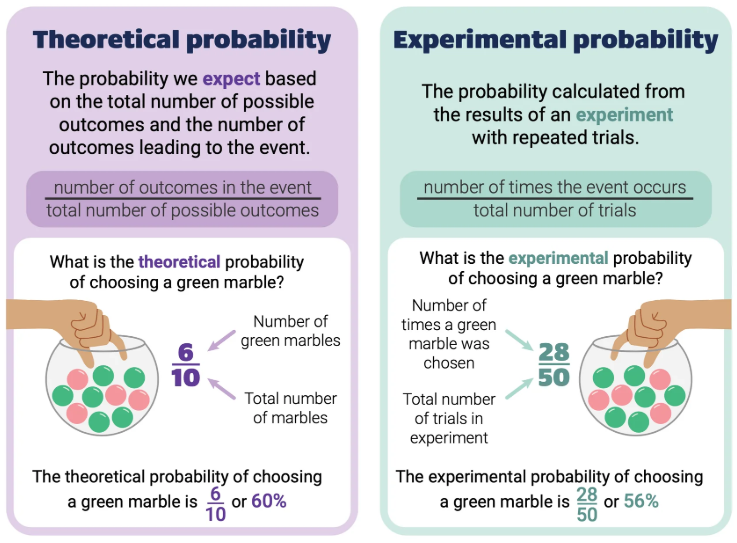 Theoretical probability

The probability we expect based on the total number of possible outcomes and the number of outcomes leading to the event.

$\frac{\text{number of outcomes in the event}}{\text{total number of possible outcomes}}$

What is the theoretical probability of choosing a green marble?

$\frac{6}{10}$

Number of green marbles

Total number of marbles

The theoretical probability of choosing a green marble is $\frac{6}{10}$ or 60%

Experimental probability

The probability calculated from the results of an experiment with repeated trials.

$\frac{\text{number of times the event occurs}}{\text{total number of trials}}$

What is the experimental probability of choosing a green marble?

Number of times a green marble was chosen

$\frac{28}{50}$

Total number of trials in experiment

The experimental probability of choosing a green marble is $\frac{28}{50}$ or 56%